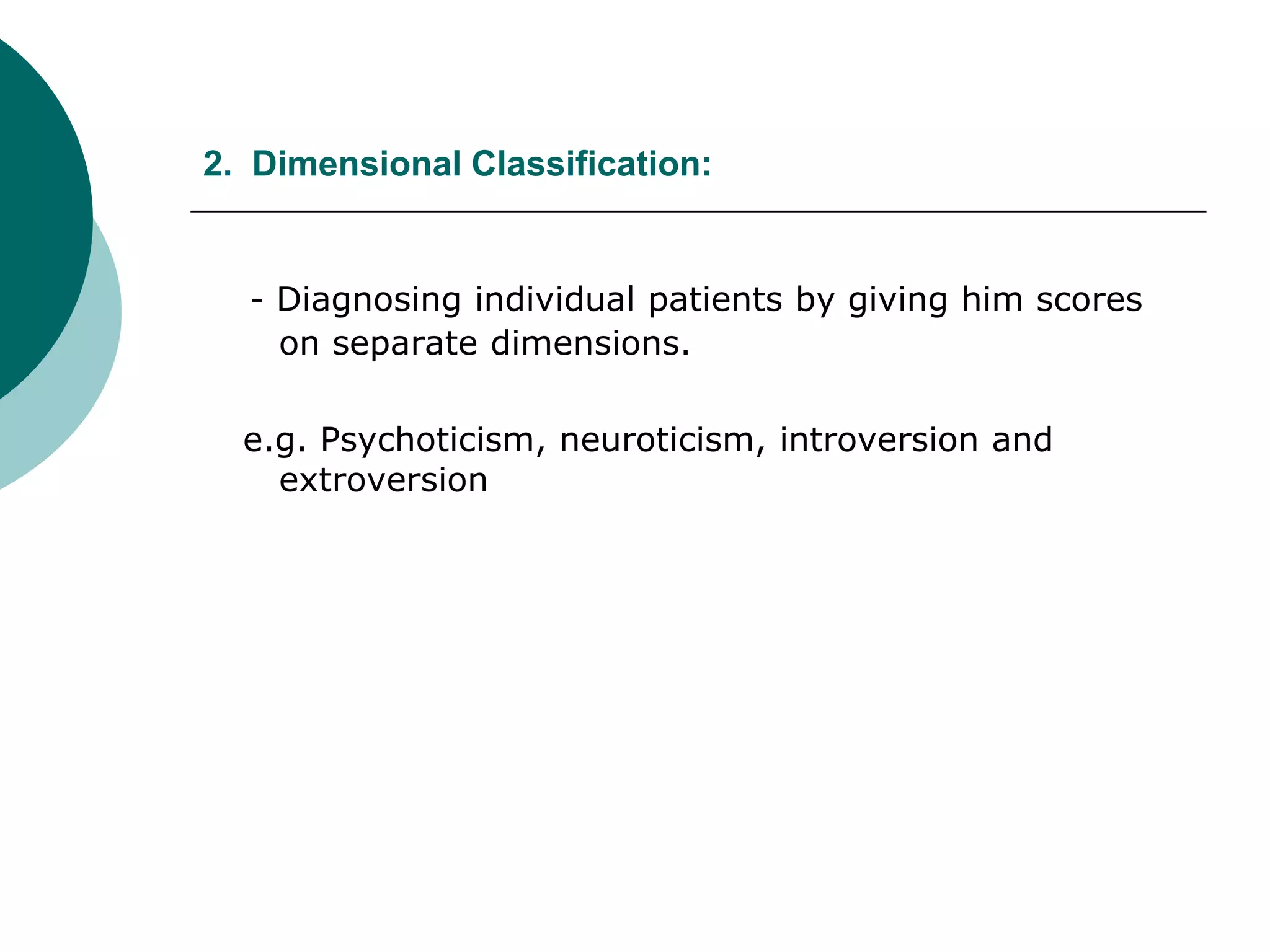 2. Dimensional Classification:

- Diagnosing individual patients by giving him scores on separate dimensions.

e.g. Psychoticism, neuroticism, introversion and extroversion